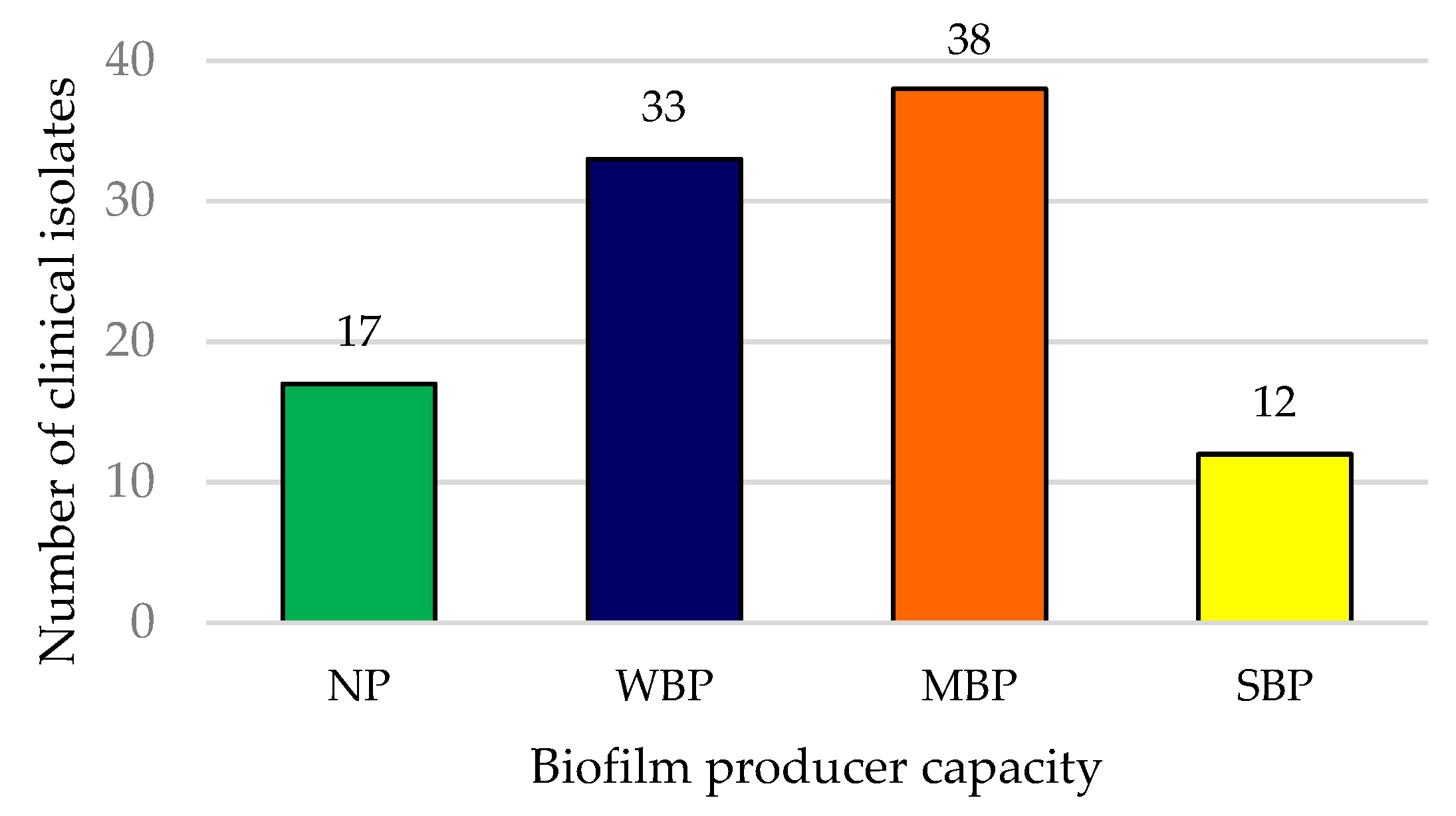 Number of clinical isolates

40
30
20
10
0

17
33
38
12

NP
WBP
MBP
SBP

Biofilm producer capacity